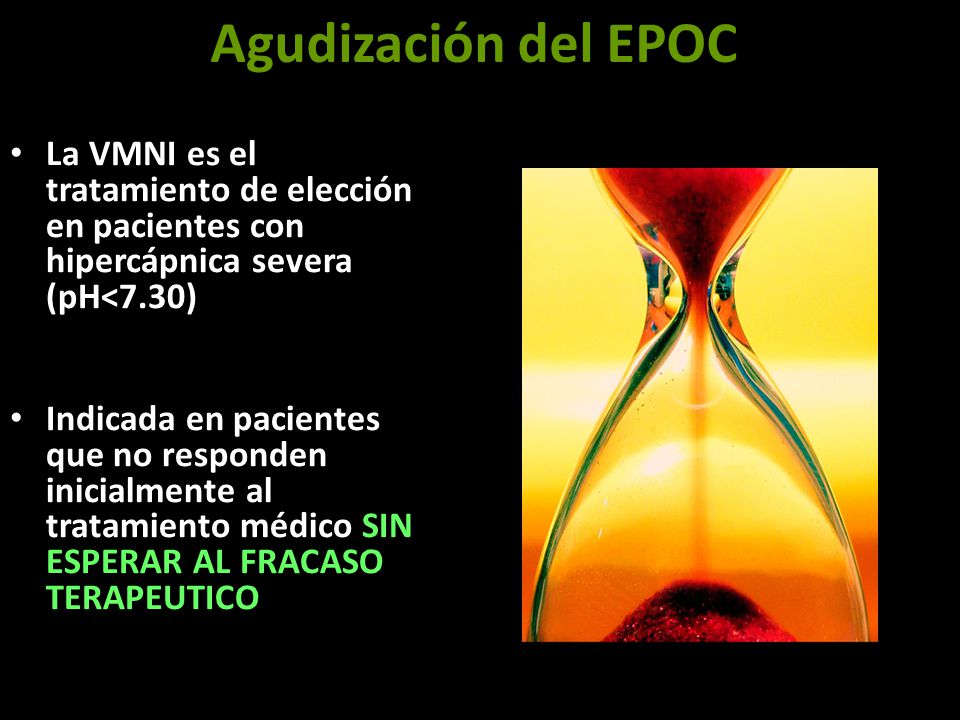 Agudización del EPOC

• La VMNI es el tratamiento de elección en pacientes con hipercápnica severa (pH<7.30)

• Indicada en pacientes que no responden inicialmente al tratamiento médico SIN ESPERAR AL FRACASO TERAPEUTICO